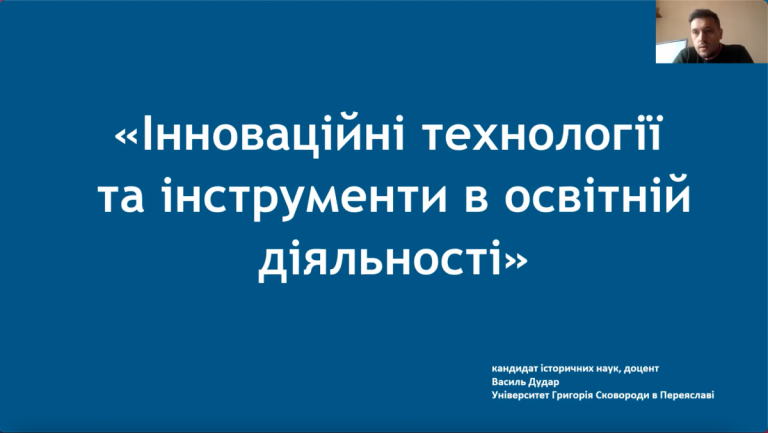 «Інноваційні технології та інструменти в освітній діяльності»

кандидат історичних наук, доцент
Василь Дудар
Університет Григорія Сковороди в Переяславі